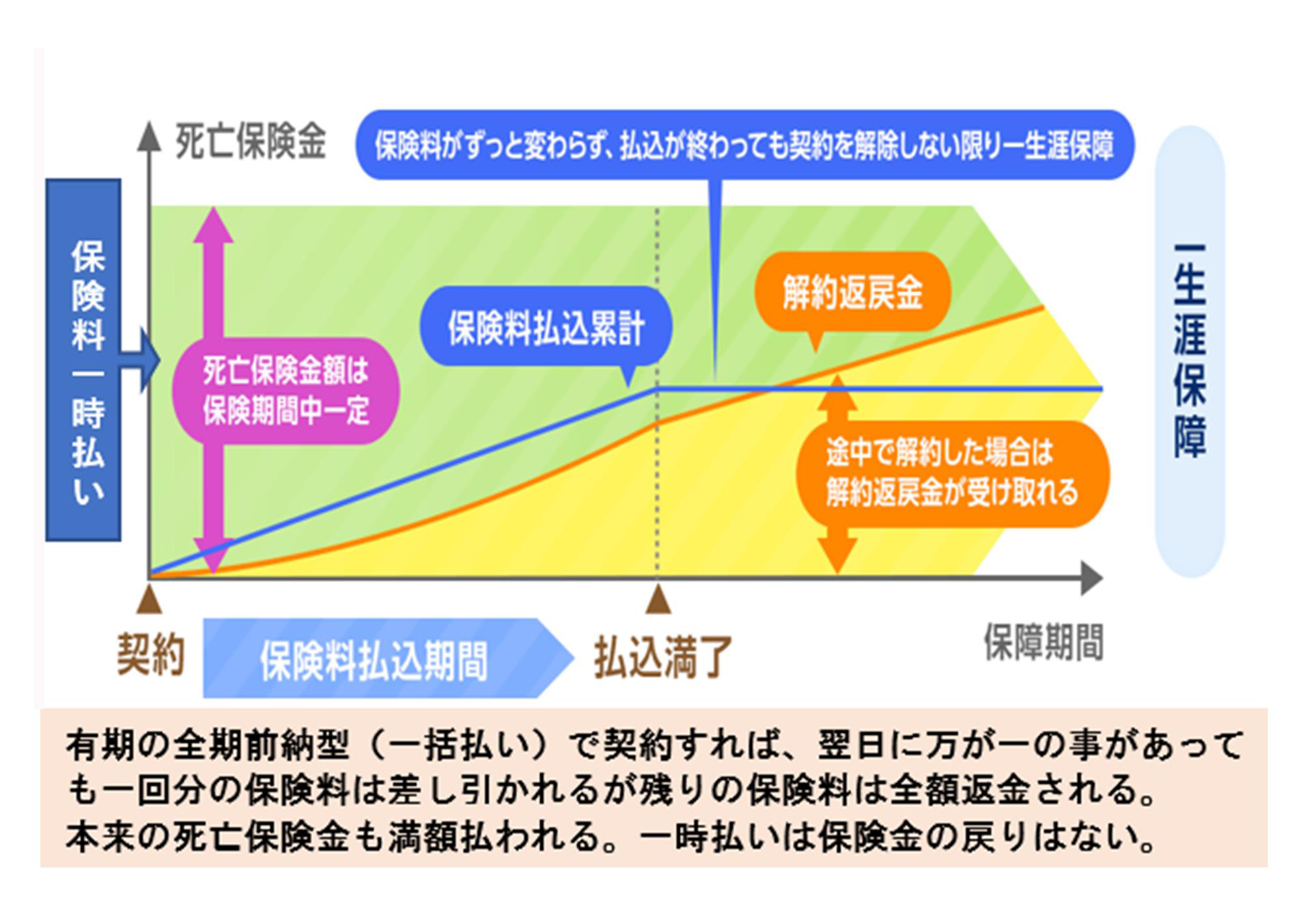 死亡保険金

保険料がずっと変わらず、払込が終わっても契約を解除しない限り一生涯保障

保険料一時払い

死亡保険金額は保険期間中一定

保険料払込累計

解約返戻金

途中で解約した場合は解約返戻金が受け取れる

一生涯保障

契約

保険料払込期間

払込満了

保障期間

有期の全期前納型（一括払い）で契約すれば、翌日に万が一の事があっても一回分の保険料は差し引かれるが残りの保険料は全額返金される。
本来の死亡保険金も満額払われる。一時払いは保険金の戻りはない。